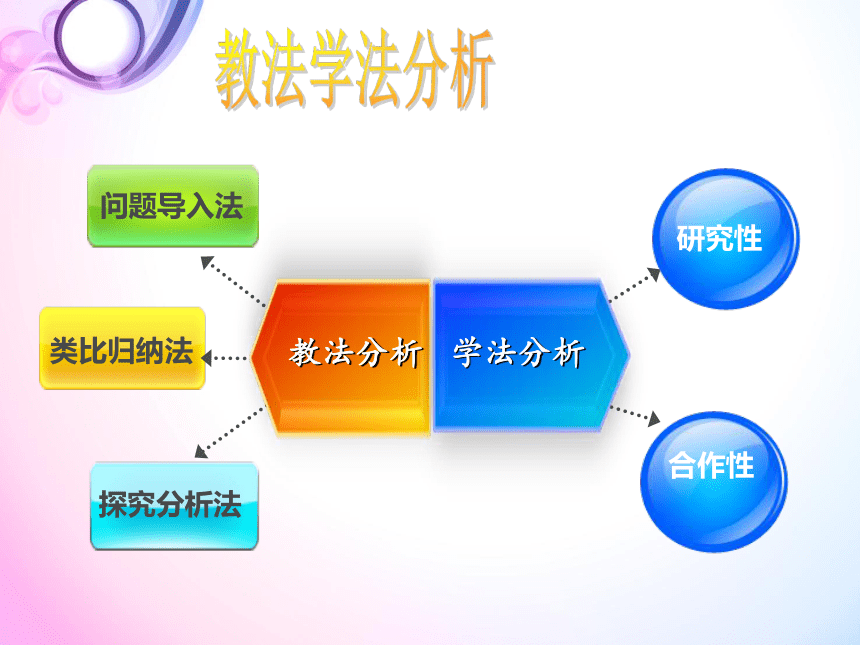 教法学法分析

问题导入法

类比归纳法

探究分析法

教法分析

学法分析

研究性

合作性